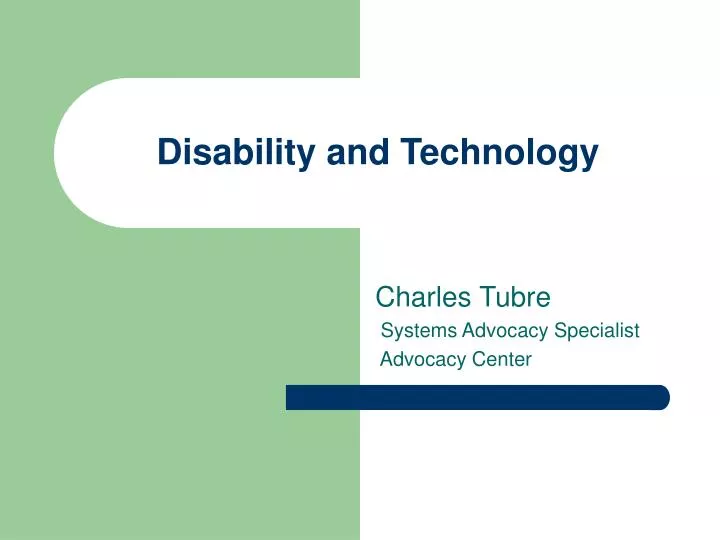 Disability and Technology

Charles Tubre
Systems Advocacy Specialist
Advocacy Center